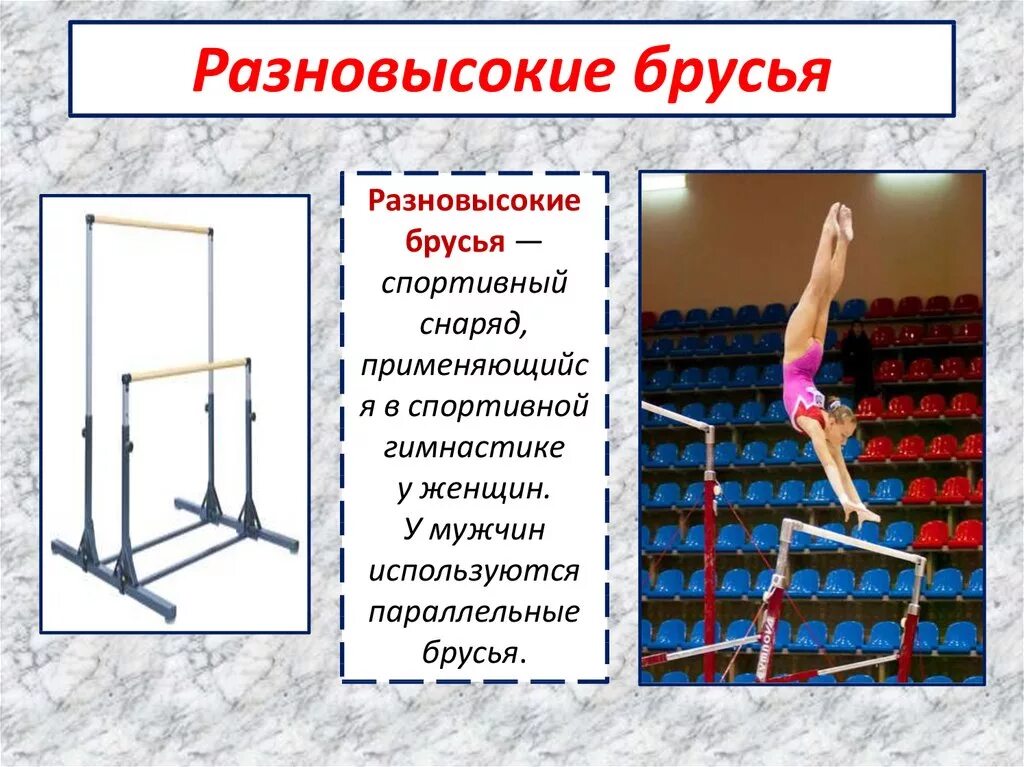 Разновысокие брусья

Разновысокие брусья — спортивный снаряд, применяющийся в спортивной гимнастике у женщин. У мужчин используются параллельные брусья.